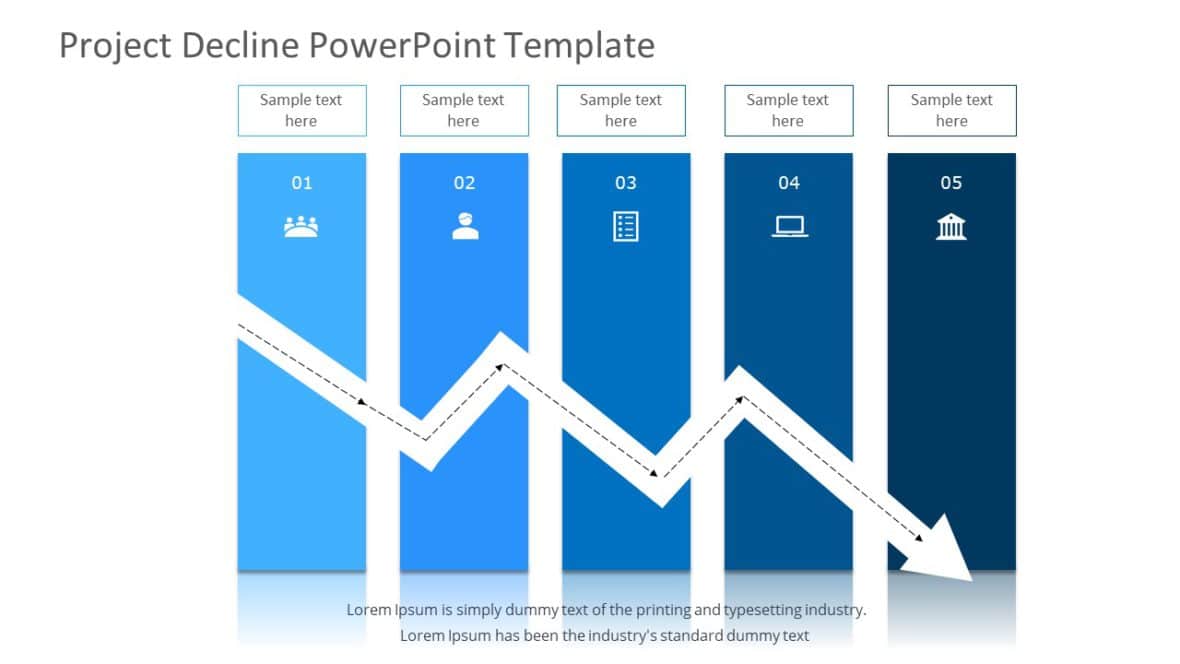 Project Decline PowerPoint Template

Sample text here

Sample text here

Sample text here

Sample text here

Sample text here

01

02

03

04

05

Lorem Ipsum is simply dummy text of the printing and typesetting industry. Lorem Ipsum has been the industry's standard dummy text